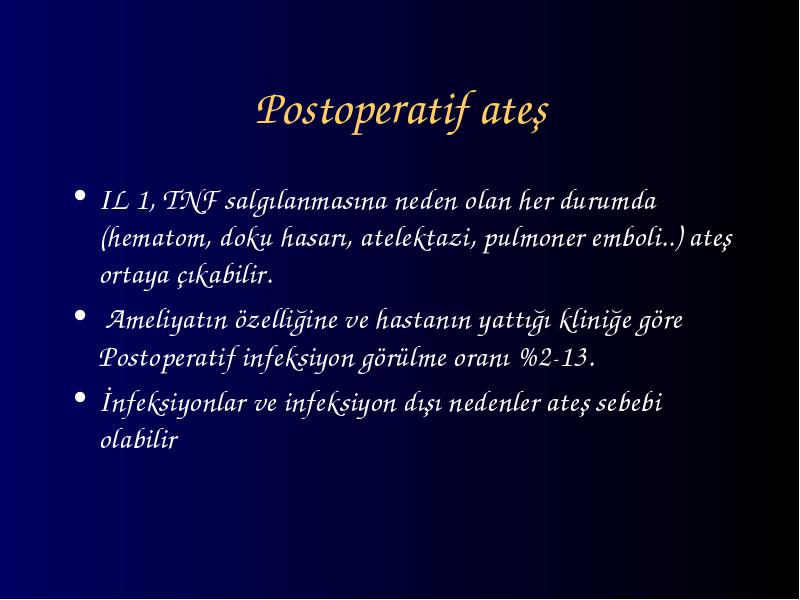 Postoperatif ateş

• IL 1, TNF salgılanmasına neden olan her durumda (hematom, doku hasarı, atelektazi, pulmoner emboli..) ateş ortaya çıkabilir.

• Ameliyatın özelliğine ve hastanın yattığı kliniğe göre Postoperatif infeksiyon görülme oranı %2-13.

• İnfeksiyonlar ve infeksiyon dışı nedenler ateş sebebi olabilir